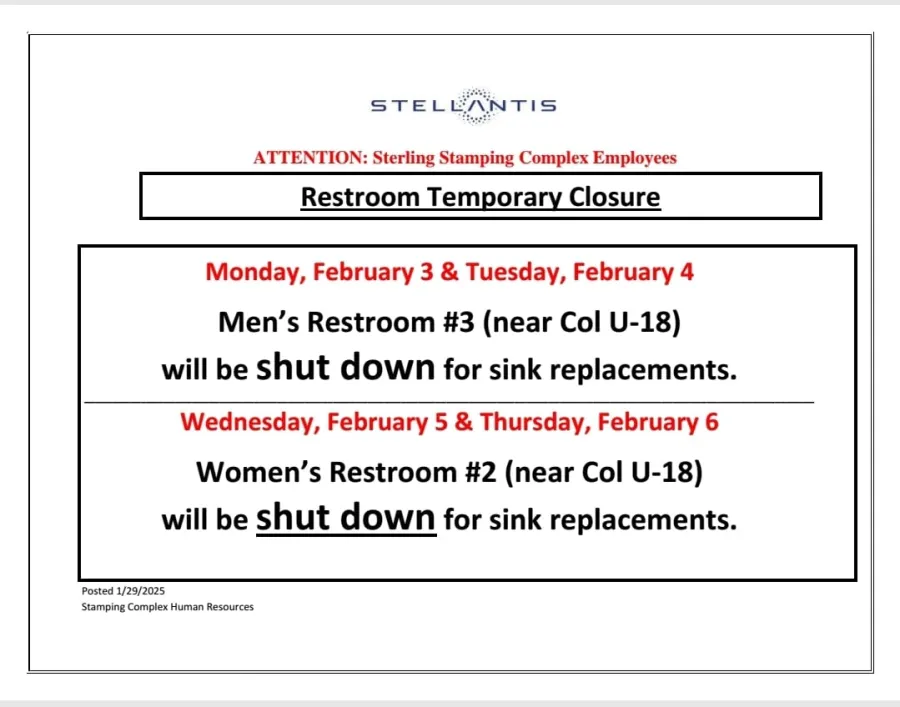 STELLANTIS

ATTENTION: Sterling Stamping Complex Employees

Restroom Temporary Closure

Monday, February 3 & Tuesday, February 4

Men's Restroom #3 (near Col U-18) will be shut down for sink replacements.

Wednesday, February 5 & Thursday, February 6

Women's Restroom #2 (near Col U-18) will be shut down for sink replacements.

Posted 1/29/2025
Stamping Complex Human Resources